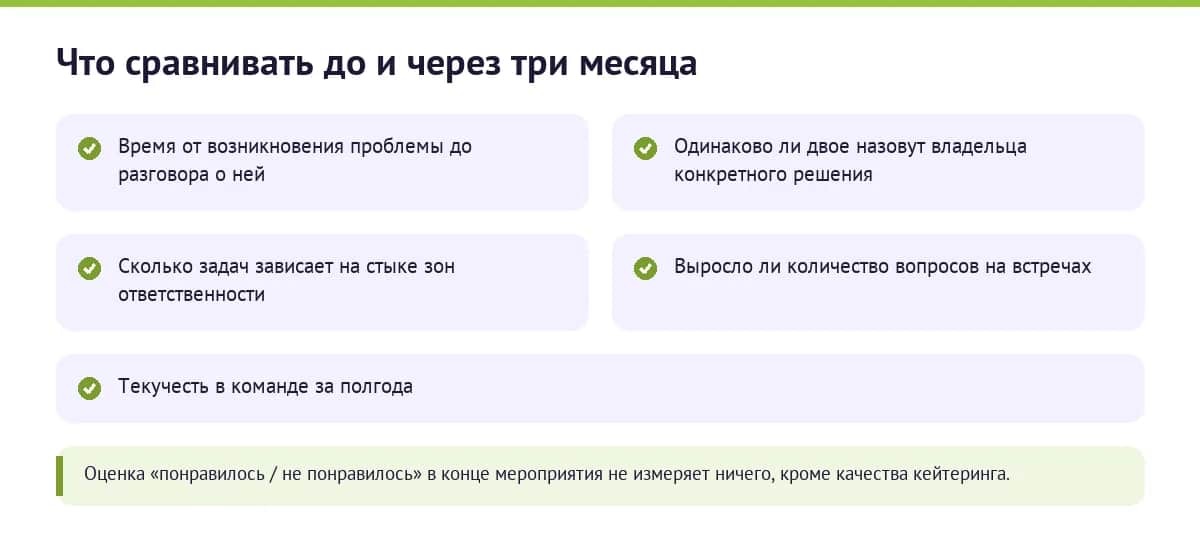 Что сравнивать до и через три месяца

Время от возникновения проблемы до разговора о ней

Одинаково ли двое назовут владельца конкретного решения

Сколько задач зависает на стыке зон ответственности

Выросло ли количество вопросов на встречах

Текучесть в команде за полгода

Оценка «понравилось / не понравилось» в конце мероприятия не измеряет ничего, кроме качества кейтеринга.